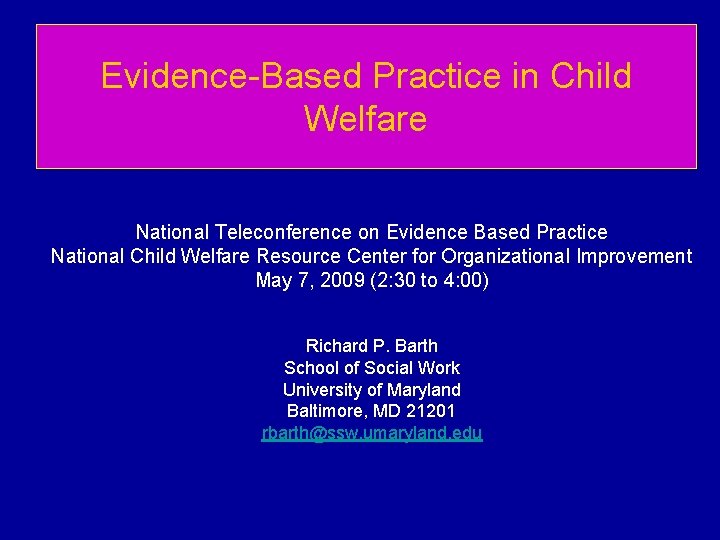 Evidence-Based Practice in Child Welfare

National Teleconference on Evidence Based Practice
National Child Welfare Resource Center for Organizational Improvement
May 7, 2009 (2:30 to 4:00)

Richard P. Barth
School of Social Work
University of Maryland
Baltimore, MD 21201
rbarth@ssw.umaryland.edu